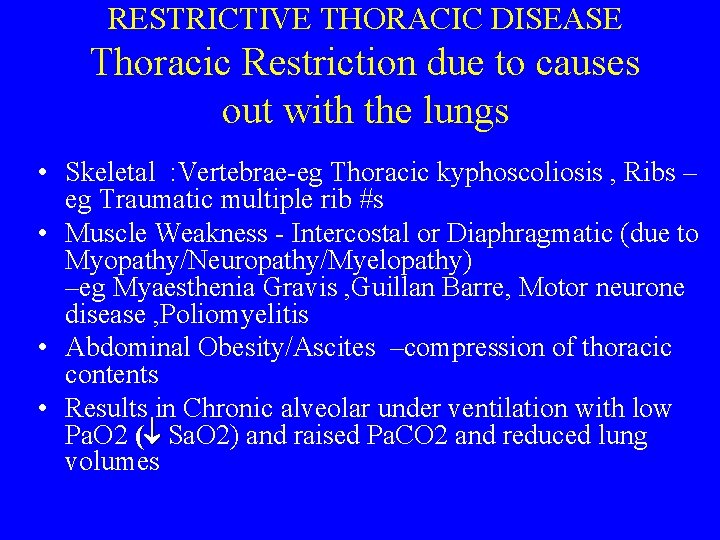 RESTRICTIVE THORACIC DISEASE
Thoracic Restriction due to causes out with the lungs

• Skeletal :Vertebrae-eg Thoracic kyphoscoliosis , Ribs – eg Traumatic multiple rib #s
• Muscle Weakness - Intercostal or Diaphragmatic (due to Myopathy/Neuropathy/Myelopathy) –eg Myaesthenia Gravis ,Guillan Barre, Motor neurone disease ,Poliomyelitis
• Abdominal Obesity/Ascites –compression of thoracic contents
• Results in Chronic alveolar under ventilation with low PaO2 (↓ SaO2) and raised PaCO2 and reduced lung volumes